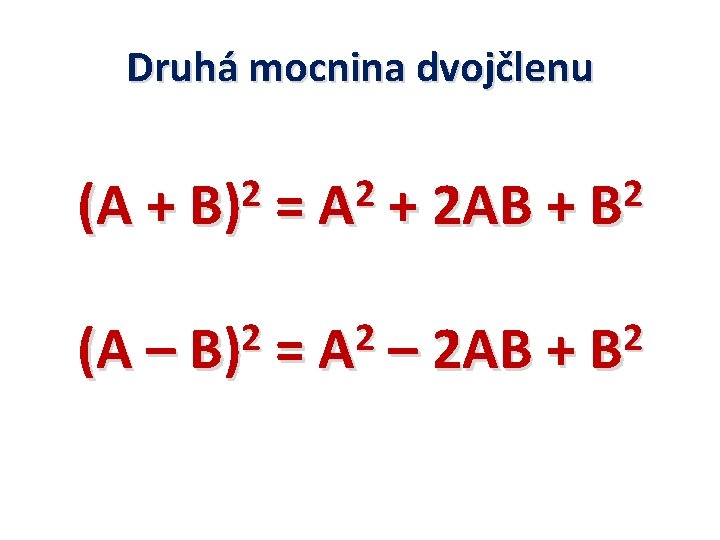 Druhá mocnina dvojčlenu

$(A + B)^2 = A^2 + 2AB + B^2$

$(A - B)^2 = A^2 - 2AB + B^2$